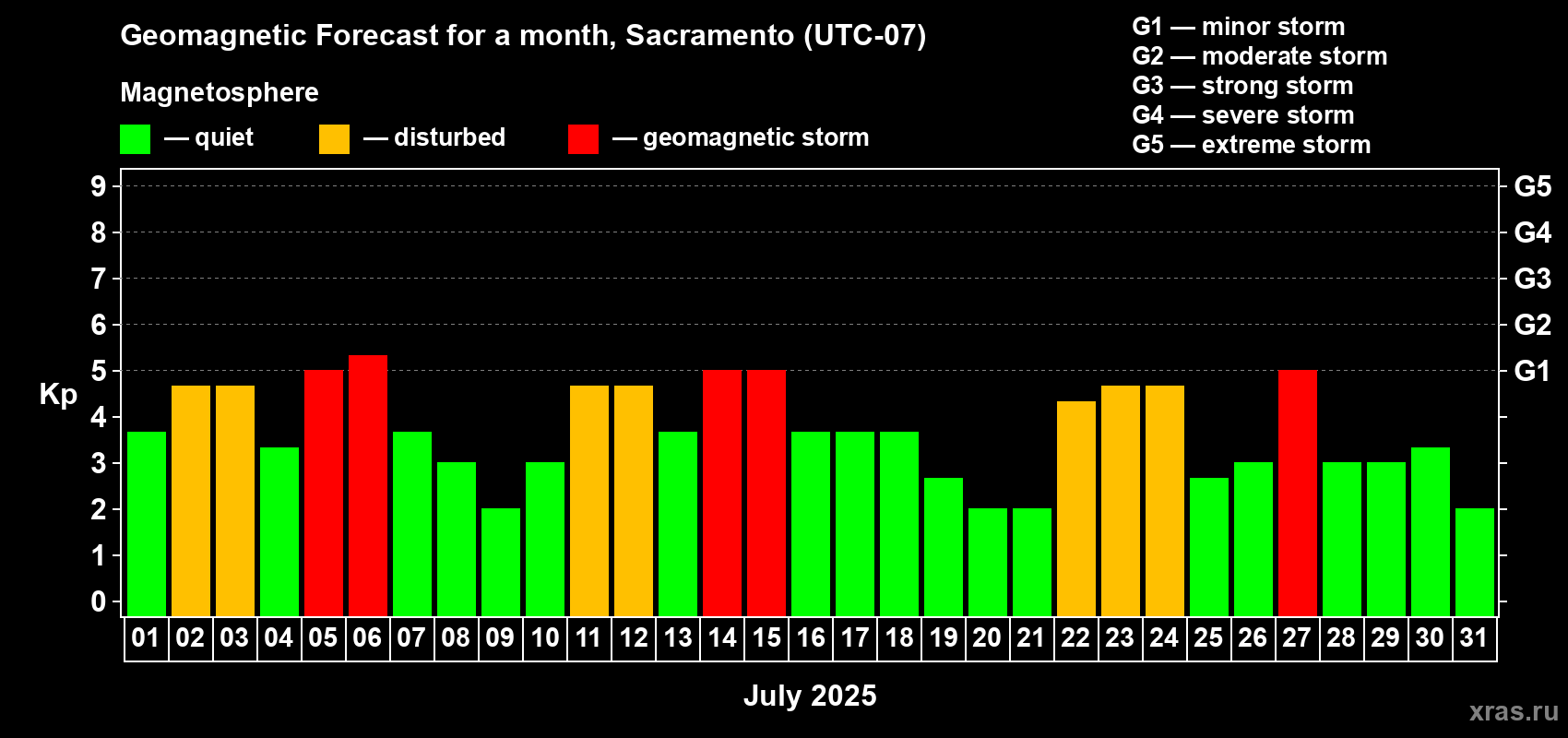 Geomagnetic Forecast for a month, Sacramento (UTC-07)

Magnetosphere

— quiet — disturbed — geomagnetic storm

G1 — minor storm
G2 — moderate storm
G3 — strong storm
G4 — severe storm
G5 — extreme storm

Kp

9
8
7
6
5
4
3
2
1
0

G5
G4
G3
G2
G1

01 02 03 04 05 06 07 08 09 10 11 12 13 14 15 16 17 18 19 20 21 22 23 24 25 26 27 28 29 30 31

July 2025

xras.ru